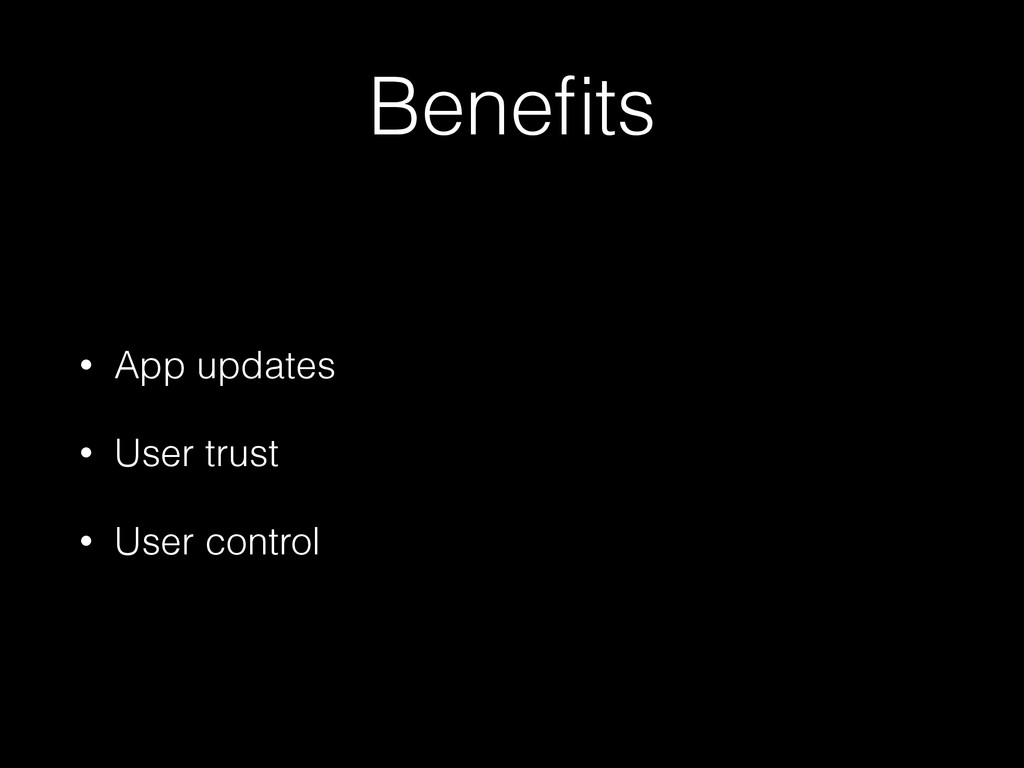 Benefits

• App updates
• User trust
• User control